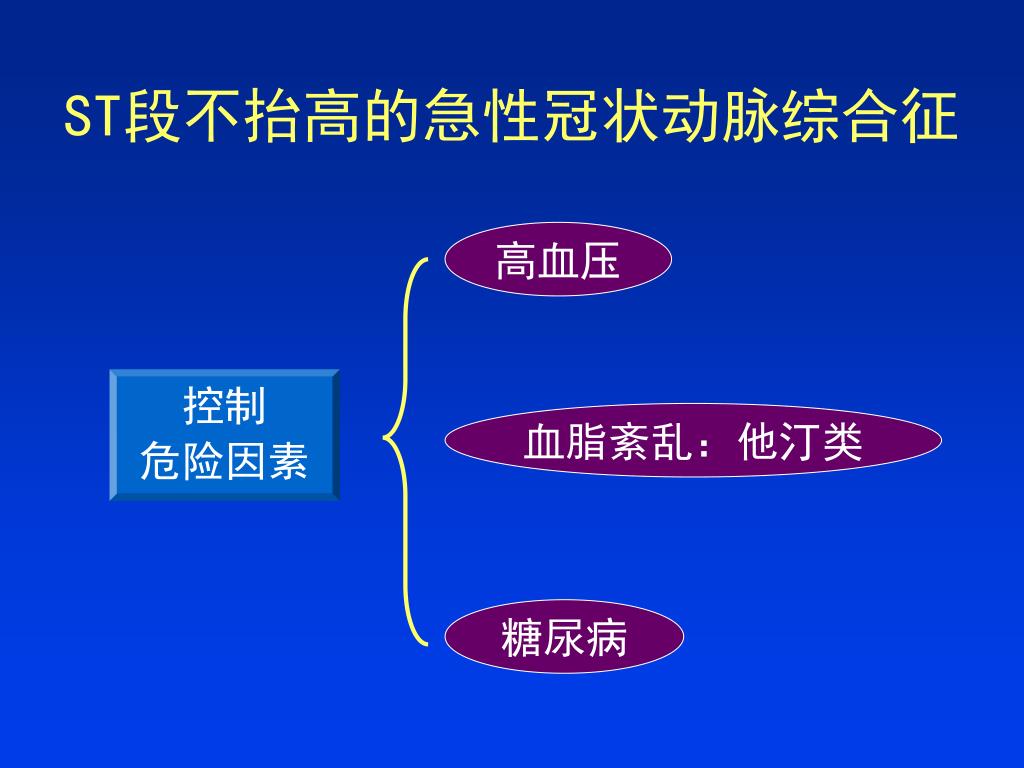 ST段不抬高的急性冠状动脉综合征

控制
危险因素

高血压

血脂紊乱：他汀类

糖尿病